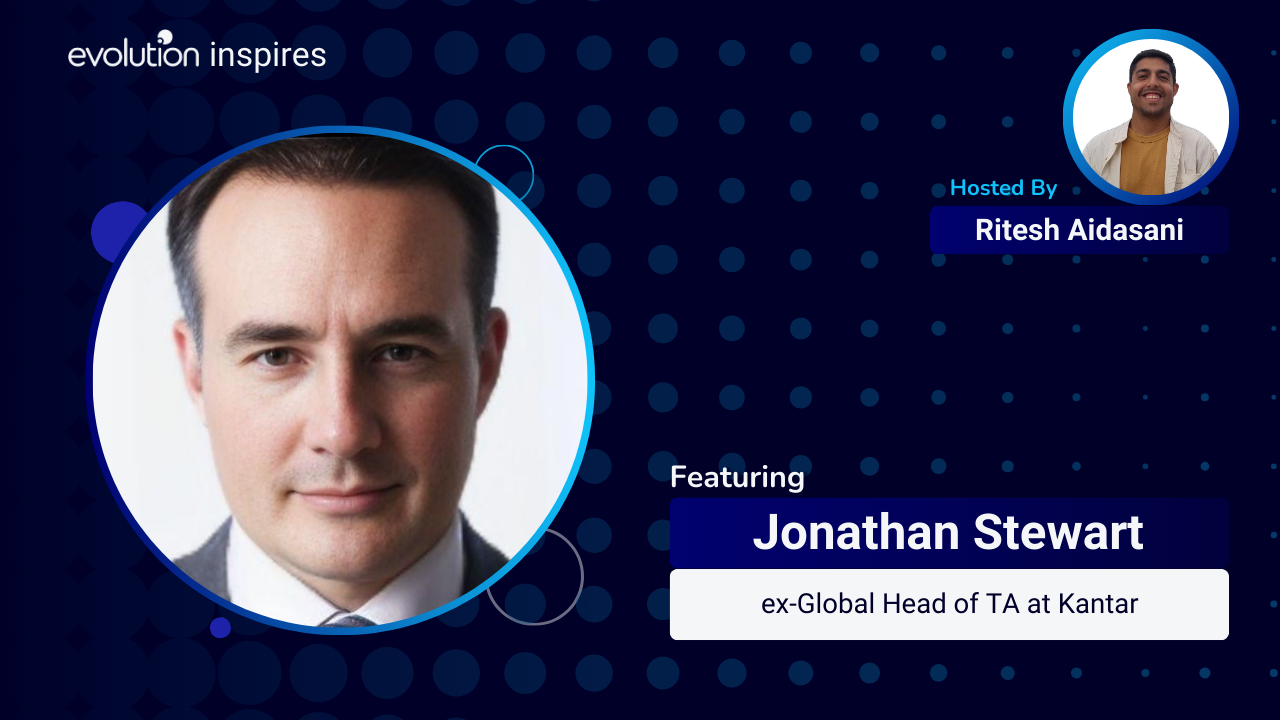 evolution inspires

Hosted By
Ritesh Aidasani

Featuring
Jonathan Stewart
ex-Global Head of TA at Kantar